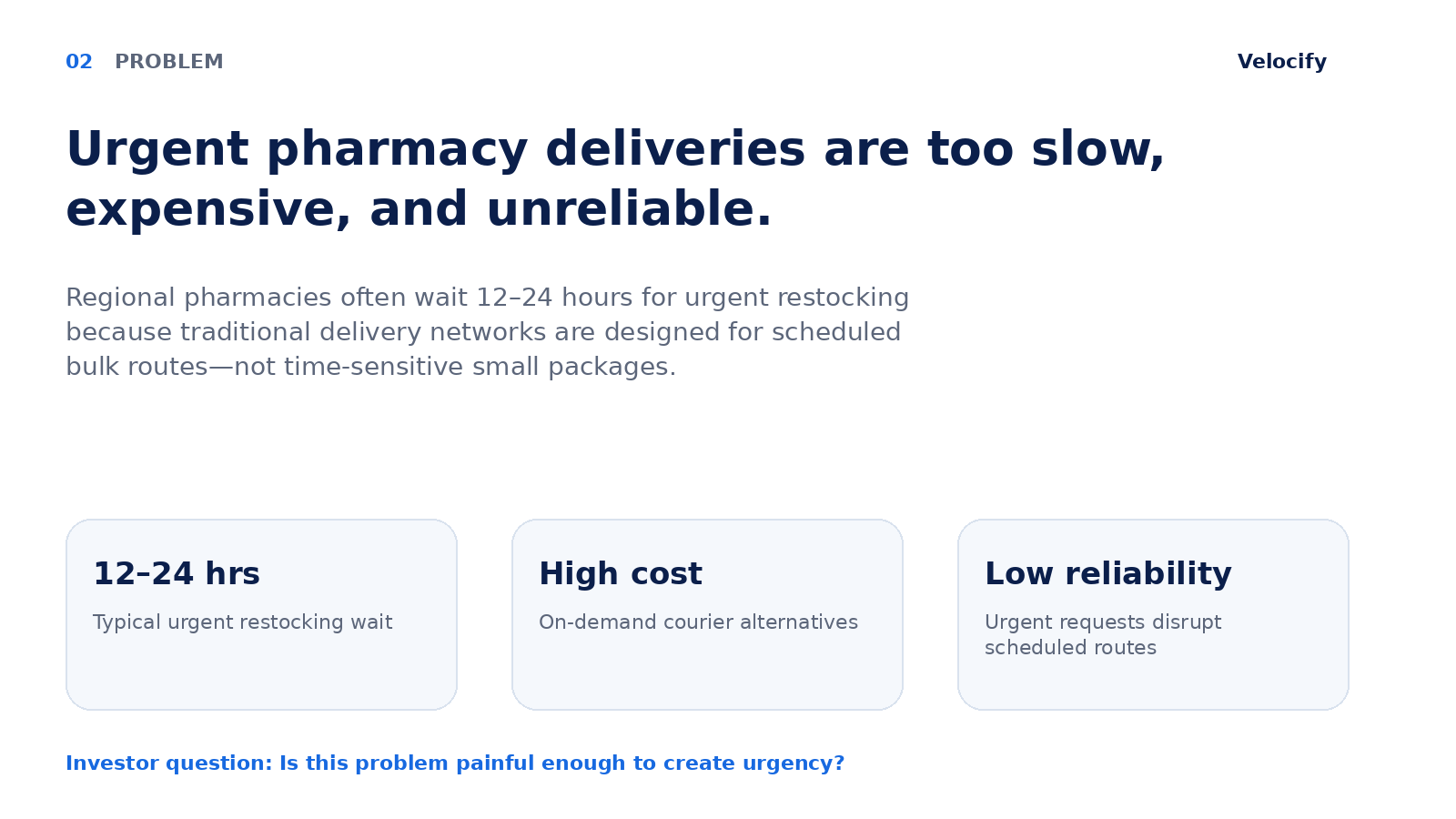 02 PROBLEM

Velocify

Urgent pharmacy deliveries are too slow, expensive, and unreliable.

Regional pharmacies often wait 12–24 hours for urgent restocking because traditional delivery networks are designed for scheduled bulk routes—not time-sensitive small packages.

12–24 hrs

Typical urgent restocking wait

High cost

On-demand courier alternatives

Low reliability

Urgent requests disrupt scheduled routes

Investor question: Is this problem painful enough to create urgency?